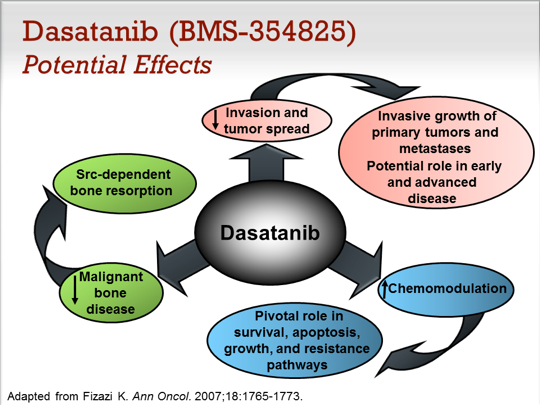 Dasatanib (BMS-354825)
Potential Effects

↓ Invasion and tumor spread

Invasive growth of primary tumors and metastases
Potential role in early and advanced disease

Src-dependent bone resorption

Dasatanib

↓ Malignant bone disease

↑ Chemomodulation

Pivotal role in survival, apoptosis, growth, and resistance pathways

Adapted from Fizazi K. Ann Oncol. 2007;18:1765-1773.